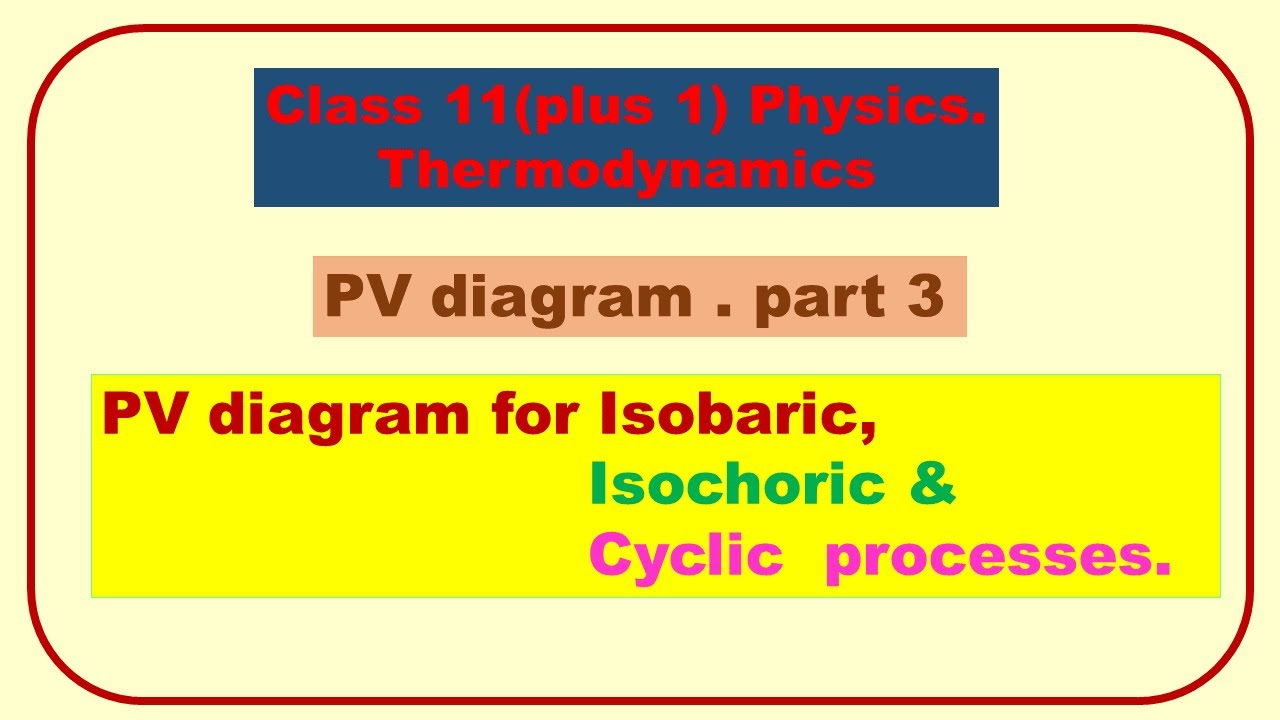 Class 11(plus 1) Physics.
Thermodynamics

PV diagram . part 3

PV diagram for Isobaric,
Isochoric &
Cyclic processes.